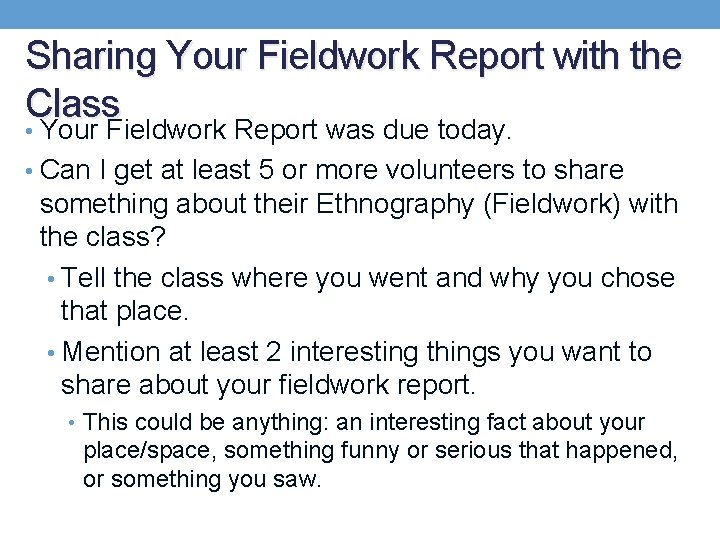 Sharing Your Fieldwork Report with the Class

• Your Fieldwork Report was due today.
• Can I get at least 5 or more volunteers to share something about their Ethnography (Fieldwork) with the class?
• Tell the class where you went and why you chose that place.
• Mention at least 2 interesting things you want to share about your fieldwork report.
• This could be anything: an interesting fact about your place/space, something funny or serious that happened, or something you saw.